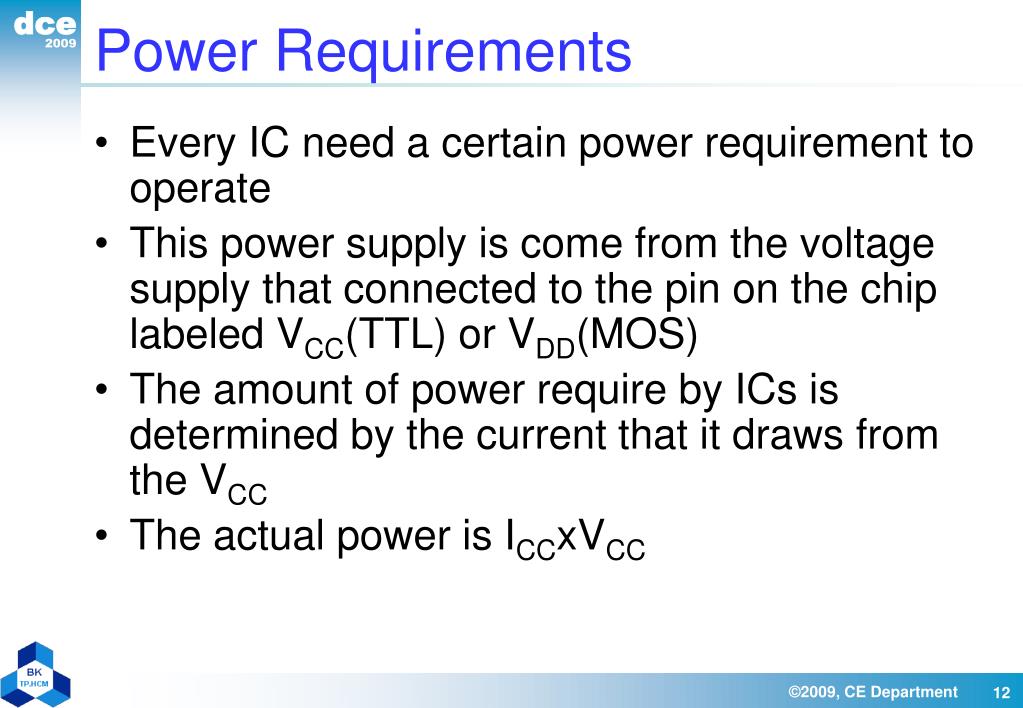 dce
2009

Power Requirements

• Every IC need a certain power requirement to operate
• This power supply is come from the voltage supply that connected to the pin on the chip labeled $V_{CC}$(TTL) or $V_{DD}$(MOS)
• The amount of power require by ICs is determined by the current that it draws from the $V_{CC}$
• The actual power is $I_{CC}$x$V_{CC}$

BK
TP.HCM

©2009, CE Department 12